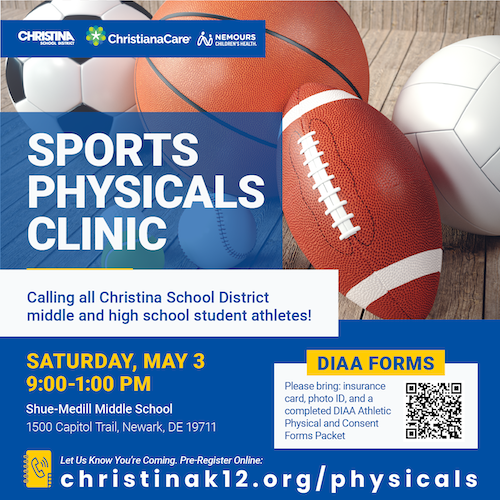 CHRISTINA SCHOOL DISTRICT
ChristianaCare
NEMOURS CHILDREN'S HEALTH.

SPORTS PHYSICALS CLINIC

Calling all Christina School District middle and high school student athletes!

SATURDAY, MAY 3
9:00-1:00 PM

Shue-Medill Middle School
1500 Capitol Trail, Newark, DE 19711

DIAA FORMS

Please bring: insurance card, photo ID, and a completed DIAA Athletic Physical and Consent Forms Packet

Let Us Know You're Coming. Pre-Register Online:
christinak12.org/physicals